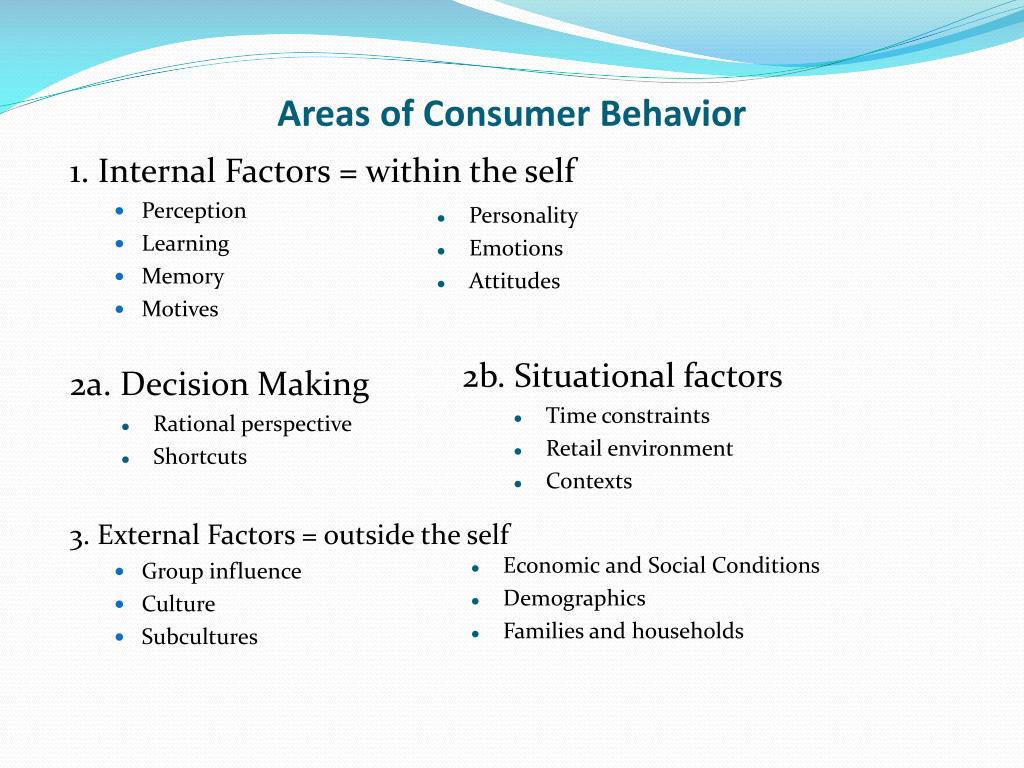 Areas of Consumer Behavior

1. Internal Factors = within the self

- Perception
- Learning
- Memory
- Motives

- Personality
- Emotions
- Attitudes

2a. Decision Making

- Rational perspective
- Shortcuts

2b. Situational factors

- Time constraints
- Retail environment
- Contexts

3. External Factors = outside the self

- Group influence
- Culture
- Subcultures

- Economic and Social Conditions
- Demographics
- Families and households